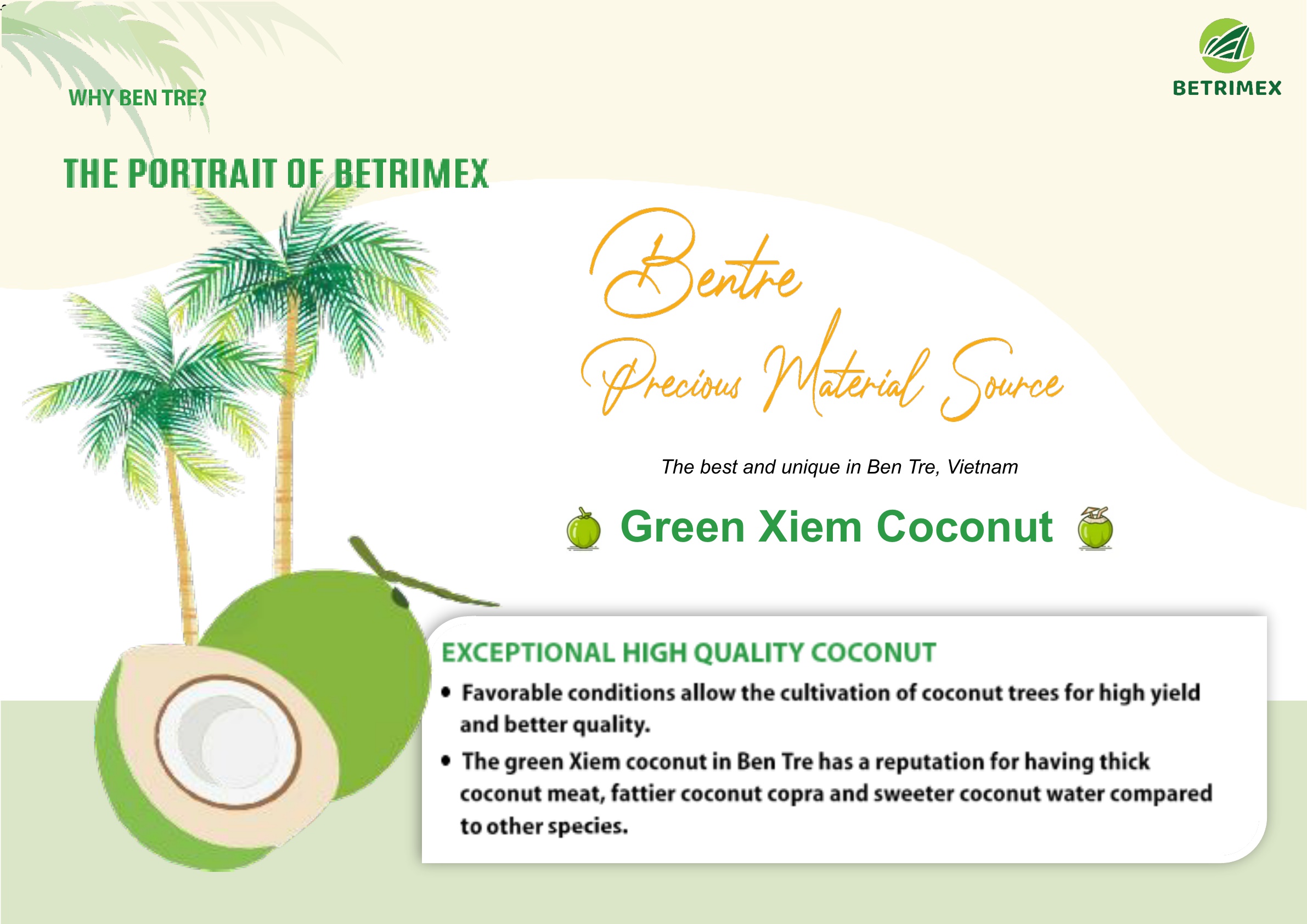 WHY BEN TRE?

BETRIMEX

THE PORTRAIT OF BETRIMEX

Bentre
Precious Material Source

The best and unique in Ben Tre, Vietnam

Green Xiem Coconut

EXCEPTIONAL HIGH QUALITY COCONUT

• Favorable conditions allow the cultivation of coconut trees for high yield and better quality.
• The green Xiem coconut in Ben Tre has a reputation for having thick coconut meat, fattier coconut copra and sweeter coconut water compared to other species.